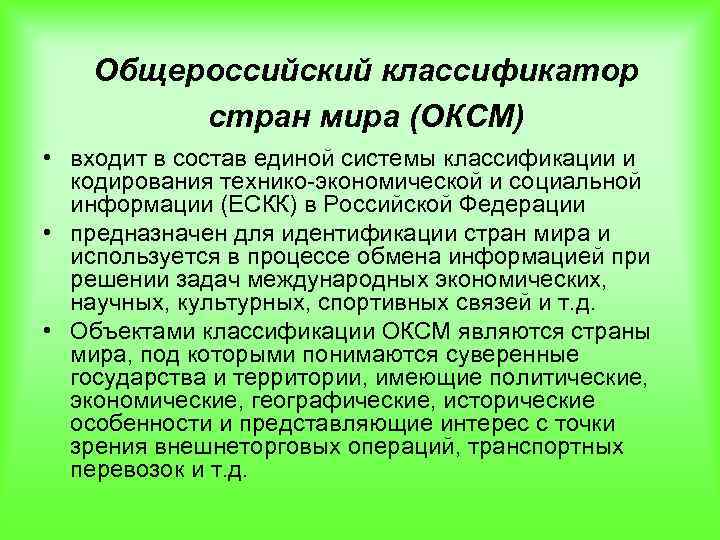 Общероссийский классификатор стран мира (ОКСМ)

• входит в состав единой системы классификации и кодирования технико-экономической и социальной информации (ЕСКК) в Российской Федерации

• предназначен для идентификации стран мира и используется в процессе обмена информацией при решении задач международных экономических, научных, культурных, спортивных связей и т.д.

• Объектами классификации ОКСМ являются страны мира, под которыми понимаются суверенные государства и территории, имеющие политические, экономические, географические, исторические особенности и представляющие интерес с точки зрения внешнеторговых операций, транспортных перевозок и т.д.